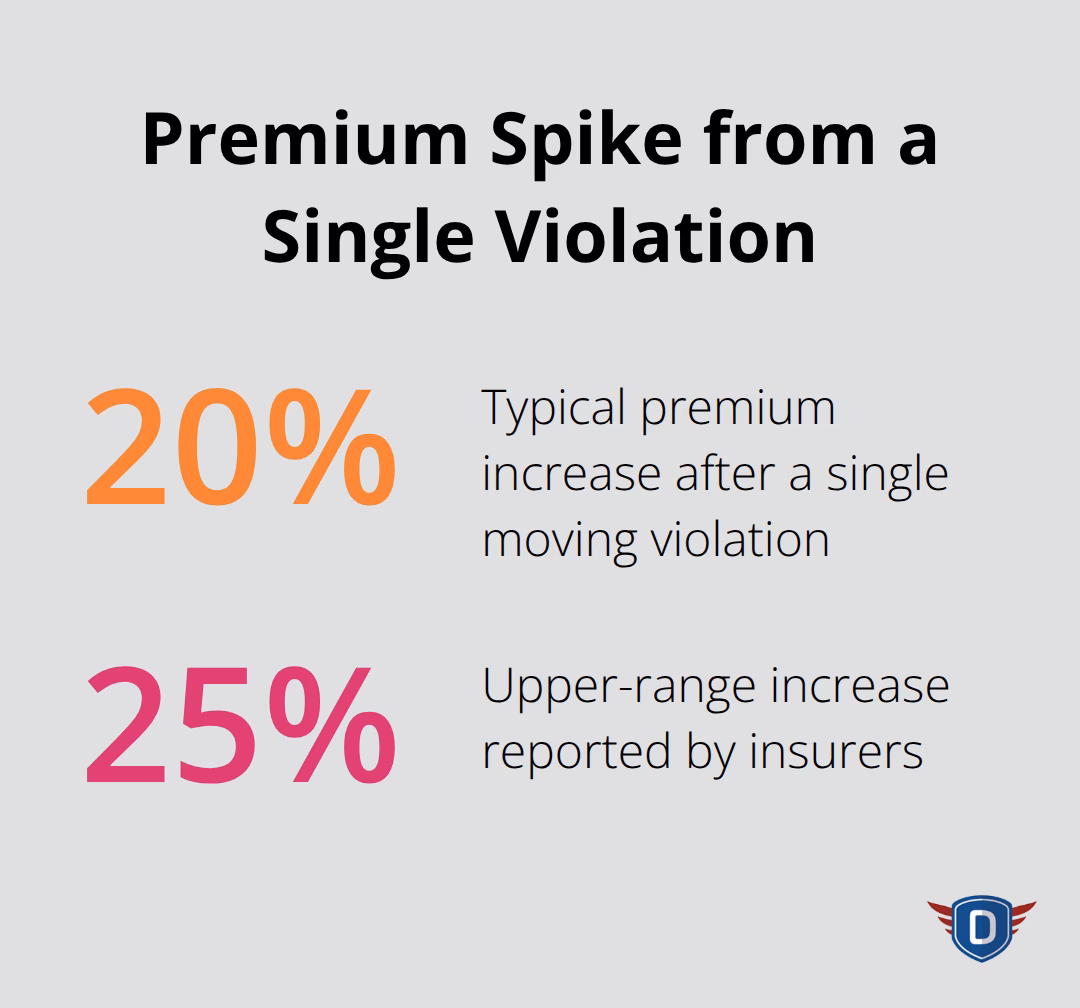 Premium Spike from a Single Violation

20%

Typical premium increase after a single moving violation

25%

Upper-range increase reported by insurers

D